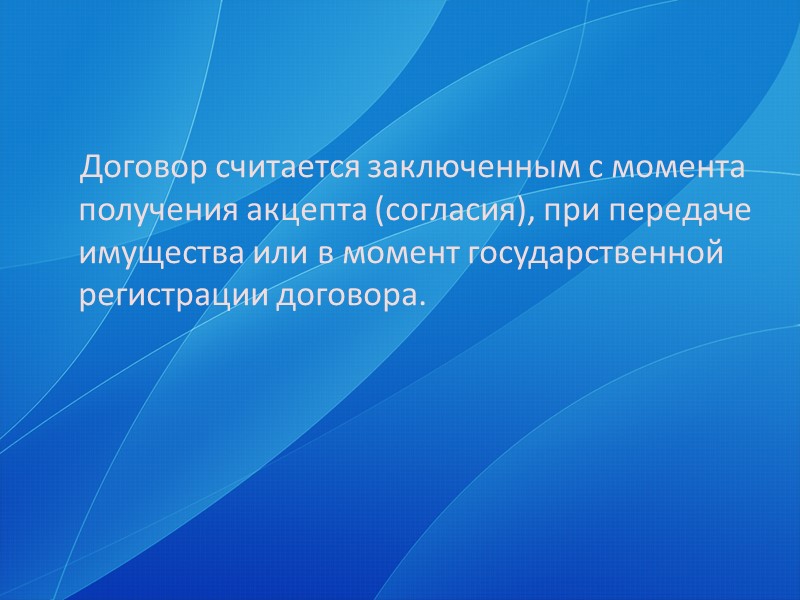 Договор считается заключенным с момента получения акцепта (согласия), при передаче имущества или в момент государственной регистрации договора.